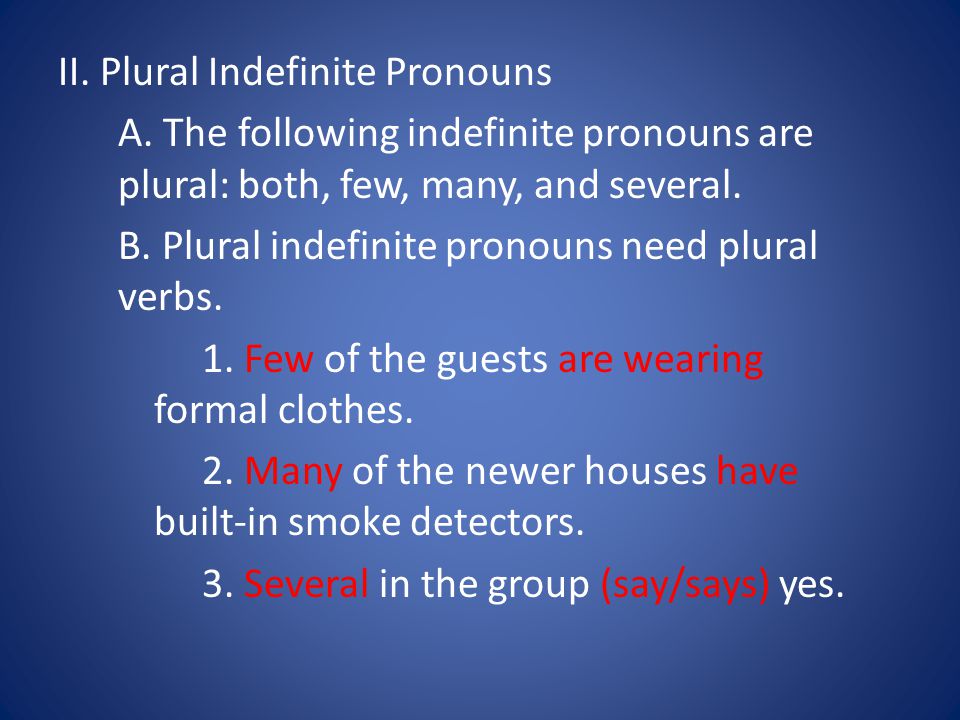 II. Plural Indefinite Pronouns

A. The following indefinite pronouns are plural: both, few, many, and several.

B. Plural indefinite pronouns need plural verbs.

1. Few of the guests are wearing formal clothes.

2. Many of the newer houses have built-in smoke detectors.

3. Several in the group (say/says) yes.